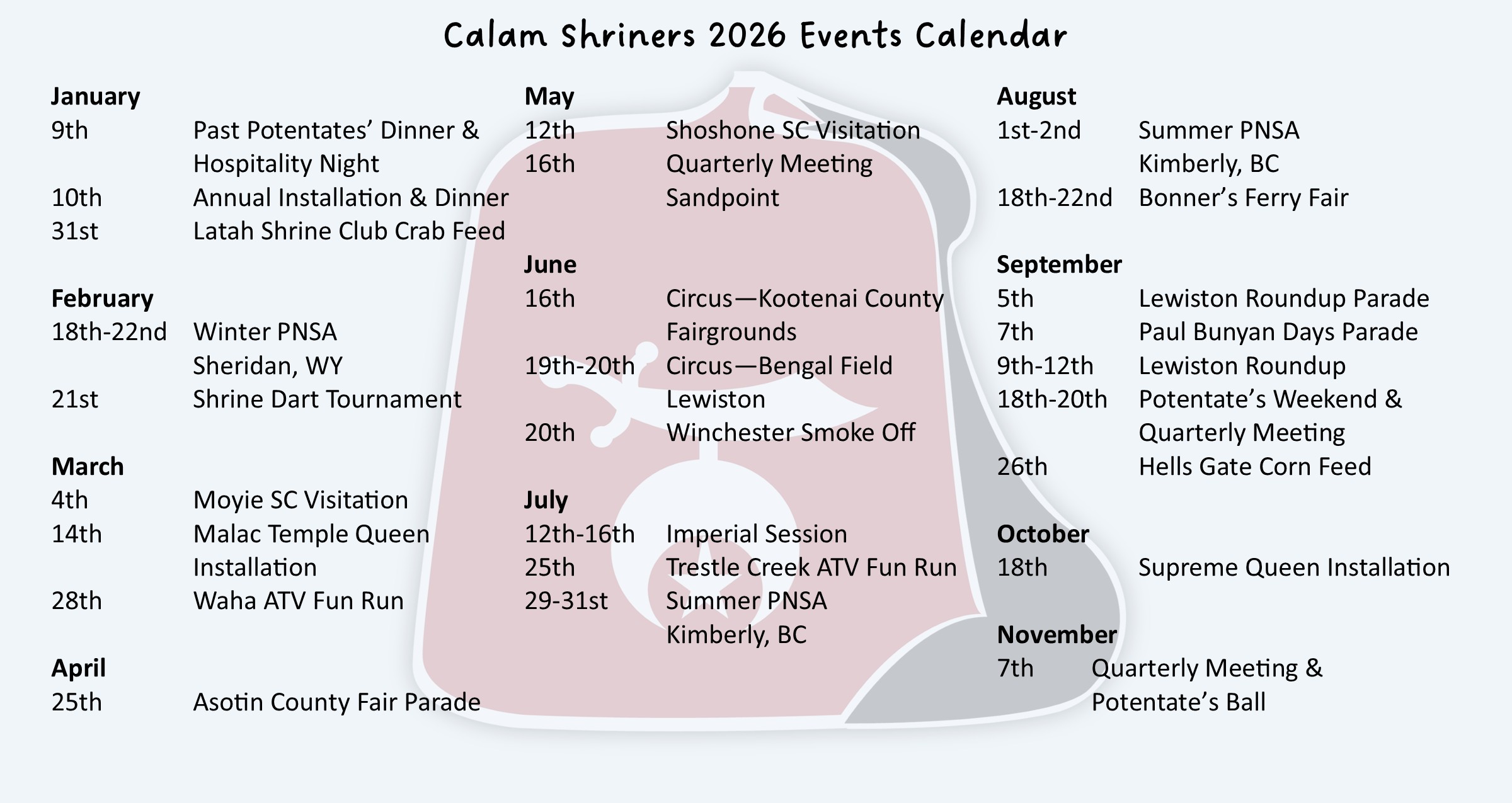 Calam Shriners 2026 Events Calendar

January
9th Past Potentates' Dinner & Hospitality Night
10th Annual Installation & Dinner
31st Latah Shrine Club Crab Feed

February
18th-22nd Winter PNSA Sheridan, WY
21st Shrine Dart Tournament

March
4th Moyie SC Visitation
14th Malac Temple Queen Installation
28th Waha ATV Fun Run

April
25th Asotin County Fair Parade

May
12th Shoshone SC Visitation
16th Quarterly Meeting Sandpoint

June
16th Circus—Kootenai County Fairgrounds
19th-20th Circus—Bengal Field Lewiston
20th Winchester Smoke Off

July
12th-16th Imperial Session
25th Trestle Creek ATV Fun Run
29-31st Summer PNSA Kimberly, BC

August
1st-2nd Summer PNSA Kimberly, BC
18th-22nd Bonner's Ferry Fair

September
5th Lewiston Roundup Parade
7th Paul Bunyan Days Parade
9th-12th Lewiston Roundup
18th-20th Potentate's Weekend & Quarterly Meeting
26th Hells Gate Corn Feed

October
18th Supreme Queen Installation

November
7th Quarterly Meeting & Potentate's Ball